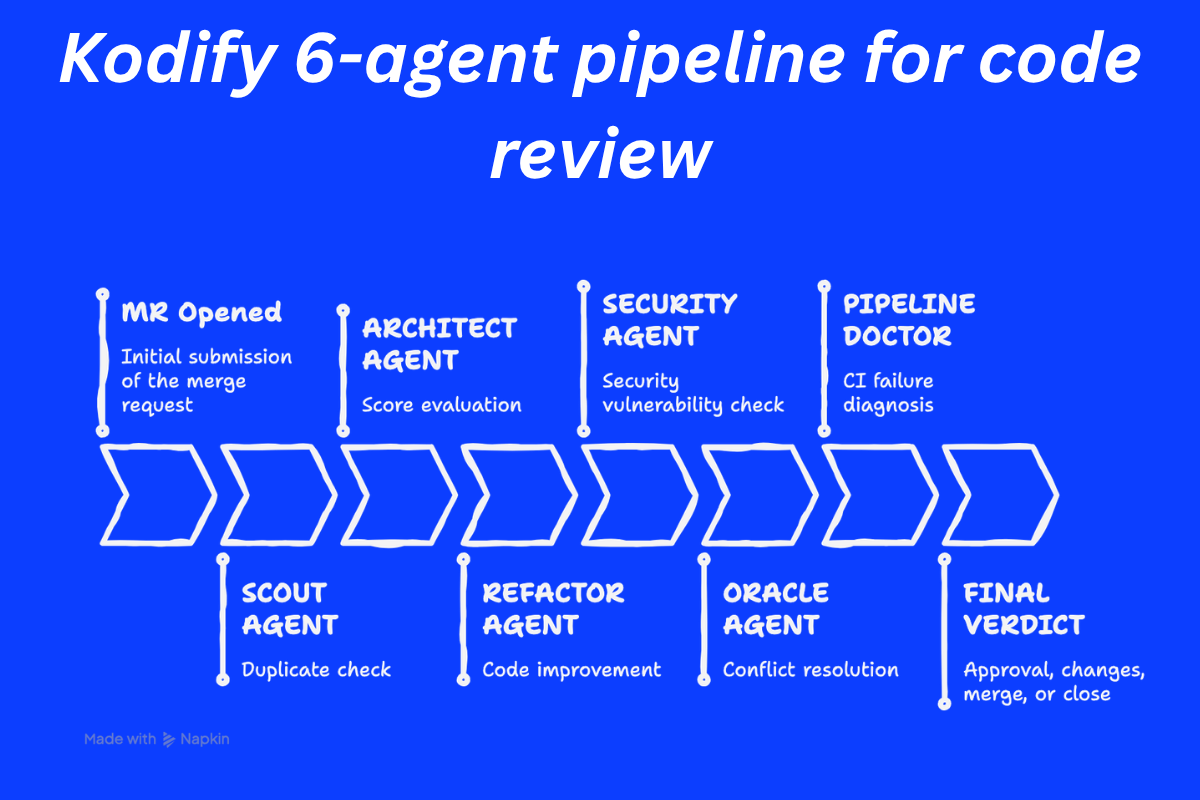 Kodify 6-agent pipeline for code review

MR Opened
Initial submission of the merge request

SCOUT AGENT
Duplicate check

ARCHITECT AGENT
Score evaluation

REFACTOR AGENT
Code improvement

SECURITY AGENT
Security vulnerability check

ORACLE AGENT
Conflict resolution

PIPELINE DOCTOR
CI failure diagnosis

FINAL VERDICT
Approval, changes, merge, or close

Made with Napkin